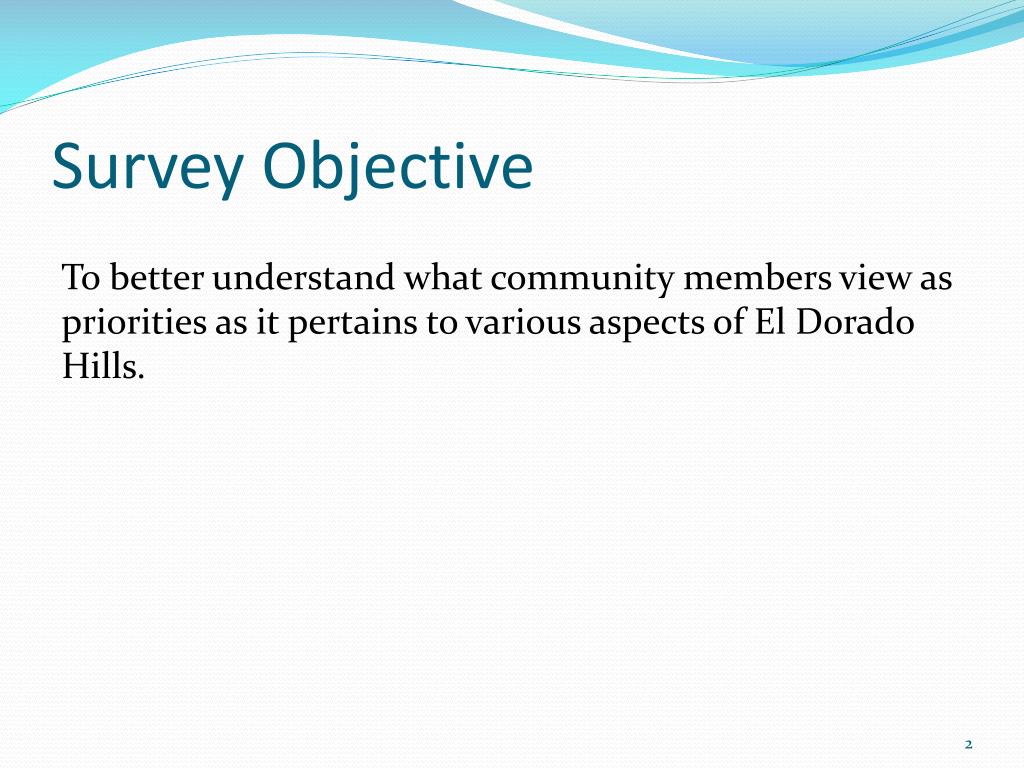 Survey Objective

To better understand what community members view as priorities as it pertains to various aspects of El Dorado Hills.

2